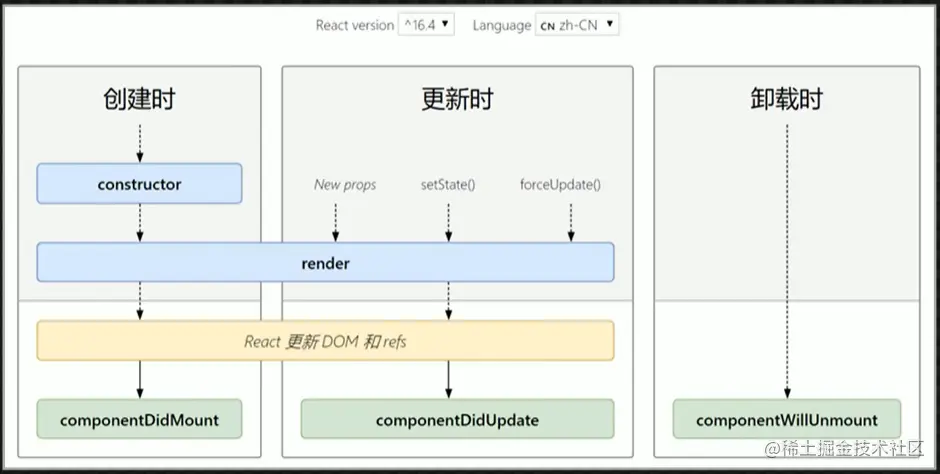 React version ^16.4 Language CN zh-CN

创建时

更新时

卸载时

constructor

New props setState() forceUpdate()

render

React 更新 DOM 和 refs

componentDidMount

componentDidUpdate

componentWillUnmount

@稀土掘金技术社区